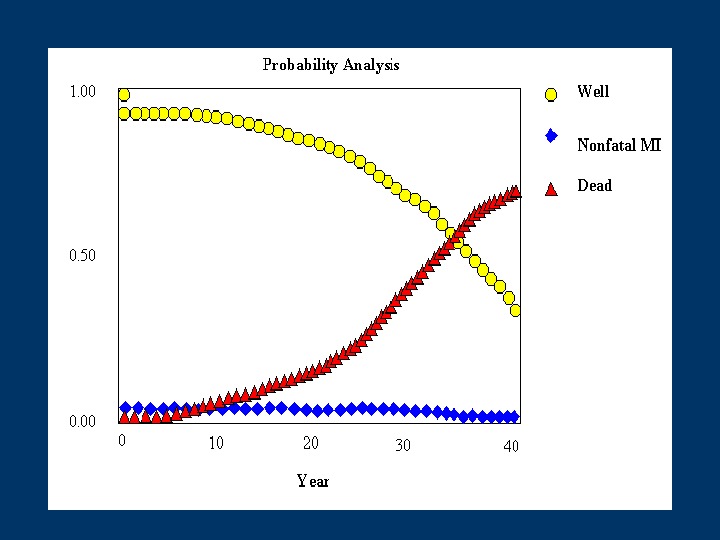 Probability Analysis

1.00

0.50

0.00

0

10

20

30

40

Year

Well

Nonfatal MI

Dead